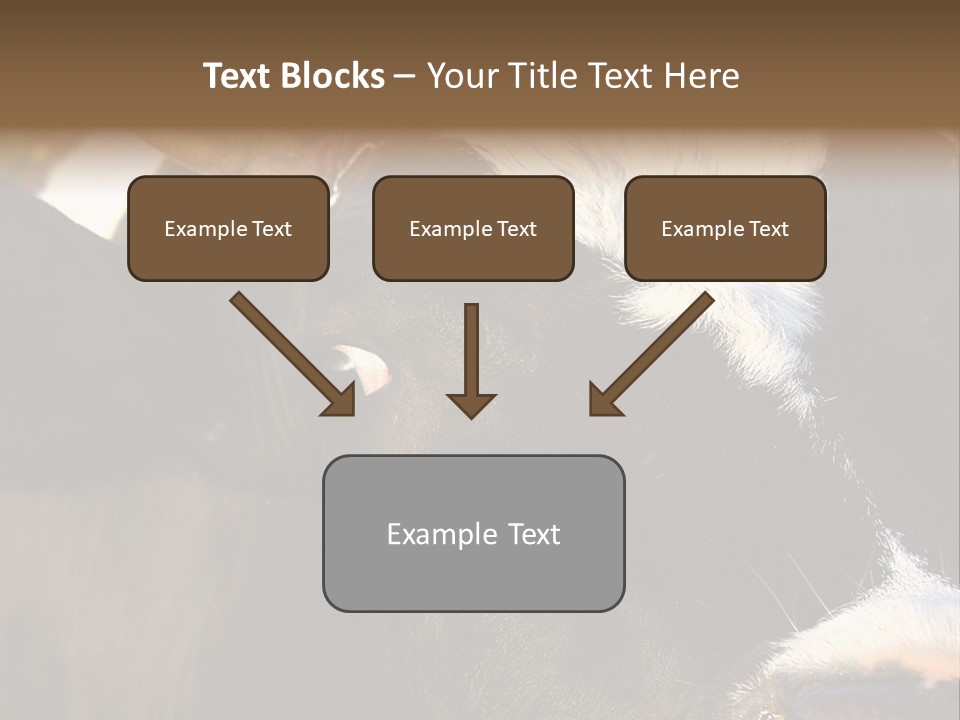 Text Blocks – Your Title Text Here

Example Text

Example Text

Example Text

Example Text